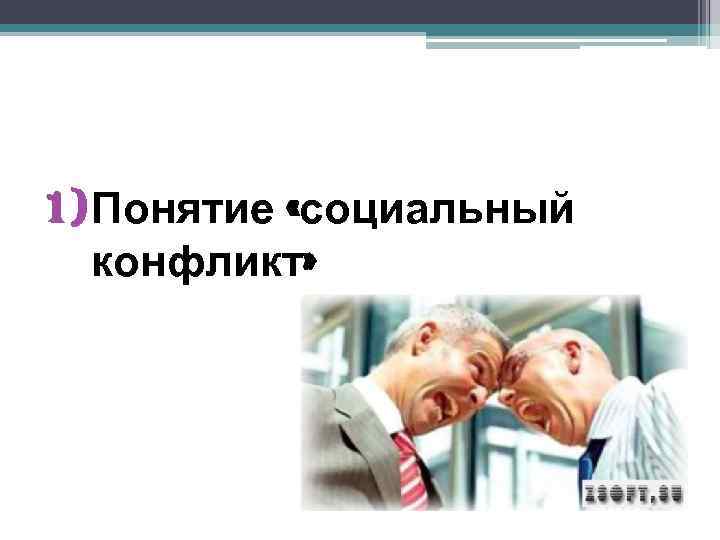 1) Понятие «социальный конфликт»

ZSOFT.RU